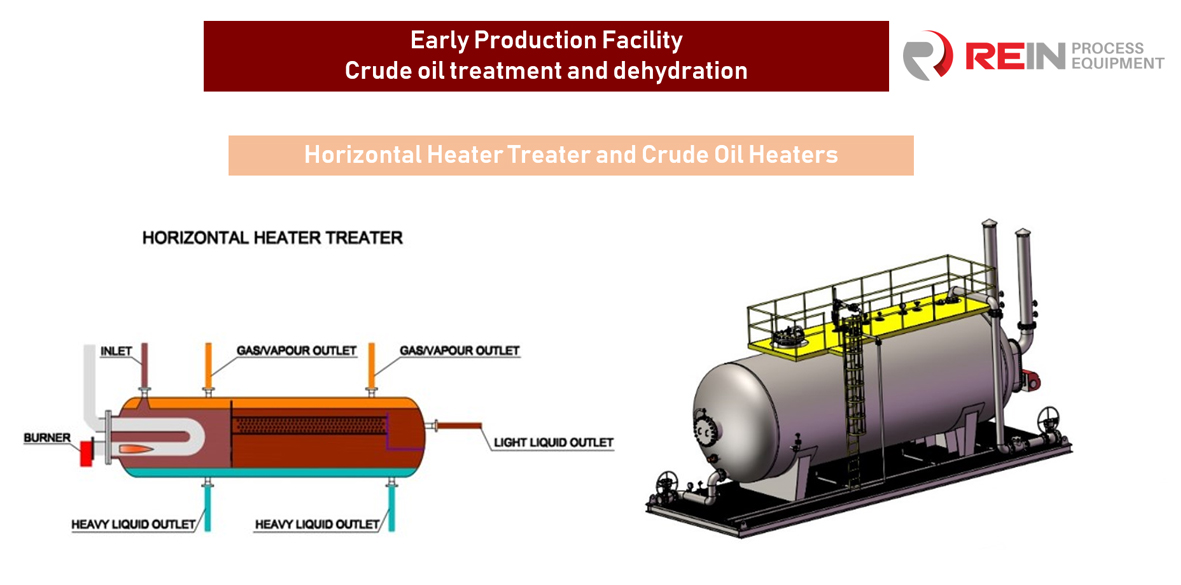 Early Production Facility
Crude oil treatment and dehydration

REIN PROCESS EQUIPMENT

Horizontal Heater Treater and Crude Oil Heaters

HORIZONTAL HEATER TREATER

INLET

GAS/VAPOUR OUTLET

GAS/VAPOUR OUTLET

BURNER

LIGHT LIQUID OUTLET

HEAVY LIQUID OUTLET

HEAVY LIQUID OUTLET